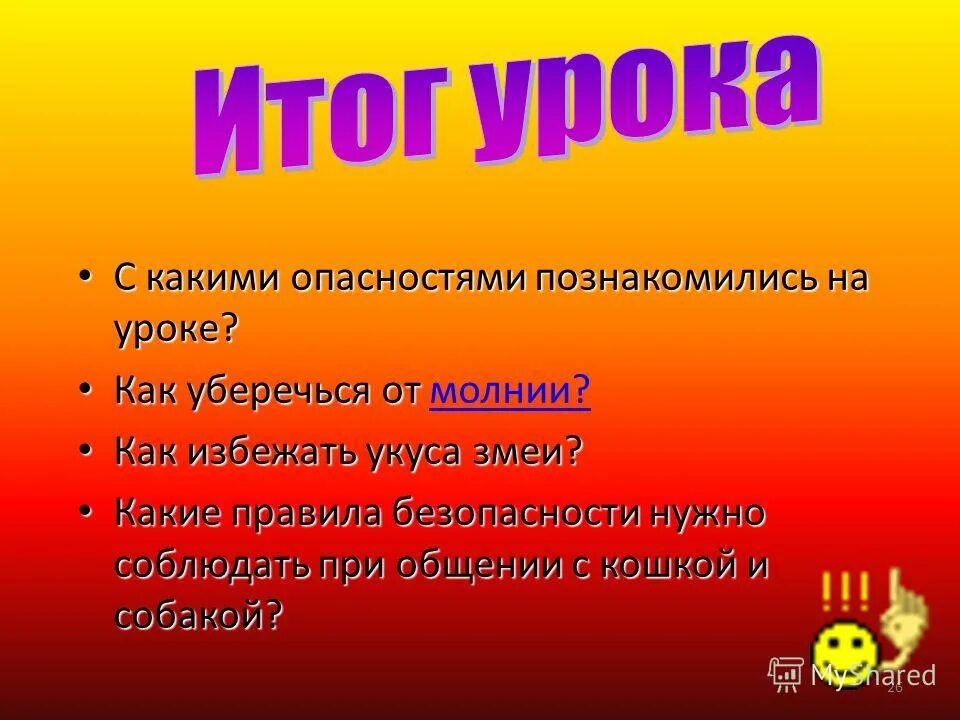 Итог урока

• С какими опасностями познакомились на уроке?

• Как уберечься от молнии?

• Как избежать укуса змеи?

• Какие правила безопасности нужно соблюдать при общении с кошкой и собакой?

!!!

MyShared

26